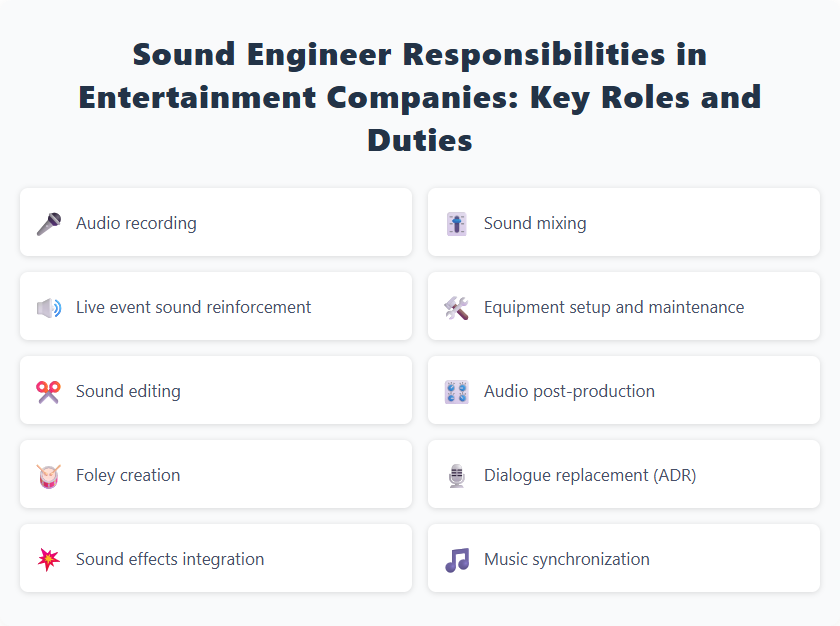 Sound Engineer Responsibilities in Entertainment Companies: Key Roles and Duties

Audio recording

Sound mixing

Live event sound reinforcement

Equipment setup and maintenance

Sound editing

Audio post-production

Foley creation

Dialogue replacement (ADR)

Sound effects integration

Music synchronization